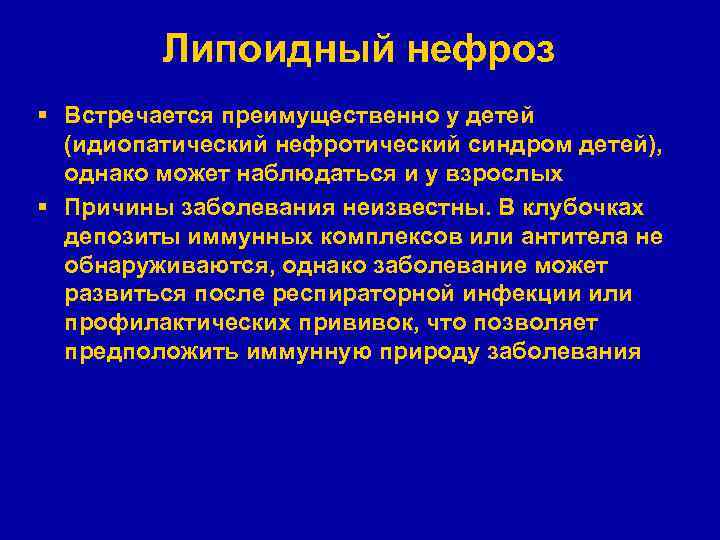 Липоидный нефроз

▪ Встречается преимущественно у детей (идиопатический нефротический синдром детей), однако может наблюдаться и у взрослых

▪ Причины заболевания неизвестны. В клубочках депозиты иммунных комплексов или антитела не обнаруживаются, однако заболевание может развиться после респираторной инфекции или профилактических прививок, что позволяет предположить иммунную природу заболевания